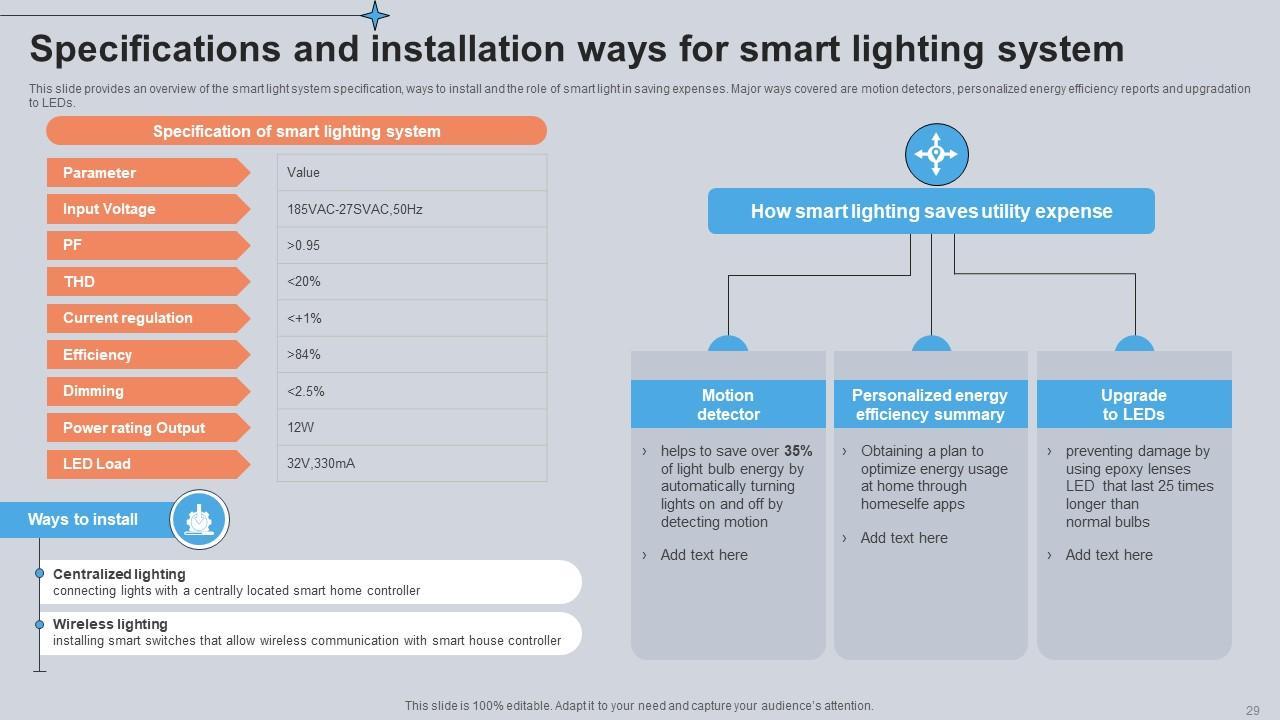 Specifications and installation ways for smart lighting system

This slide provides an overview of the smart light system specification, ways to install and the role of smart light in saving expenses. Major ways covered are motion detectors, personalized energy efficiency reports and upgradation to LEDs.

Specification of smart lighting system

| Parameter | Value |
|---|---|
| Input Voltage | 185VAC-27SVAC,50Hz |
| PF | >0.95 |
| THD | <20% |
| Current regulation | <+1% |
| Efficiency | >84% |
| Dimming | <2.5% |
| Power rating Output | 12W |
| LED Load | 32V,330mA |

Ways to install

Centralized lighting
connecting lights with a centrally located smart home controller

Wireless lighting
installing smart switches that allow wireless communication with smart house controller

How smart lighting saves utility expense

Motion detector
› helps to save over 35% of light bulb energy by automatically turning lights on and off by detecting motion
› Add text here

Personalized energy efficiency summary
› Obtaining a plan to optimize energy usage at home through homeselfe apps
› Add text here

Upgrade to LEDs
› preventing damage by using epoxy lenses LED that last 25 times longer than normal bulbs
› Add text here

This slide is 100% editable. Adapt it to your need and capture your audience's attention.

29